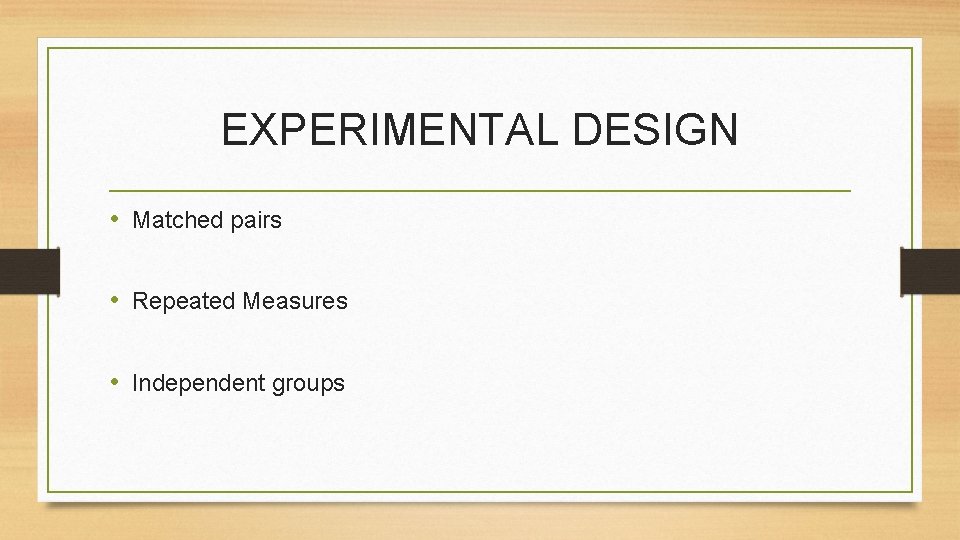 EXPERIMENTAL DESIGN

• Matched pairs

• Repeated Measures

• Independent groups